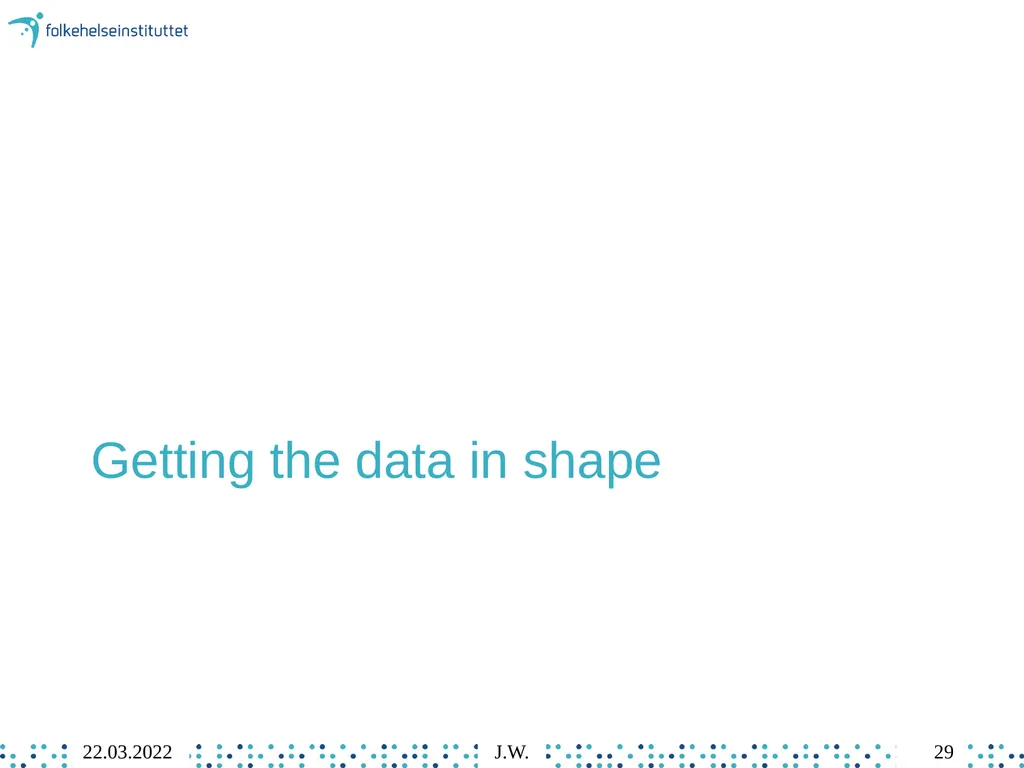 folkehelseinstituttet

Getting the data in shape

22.03.2022 J.W. 29